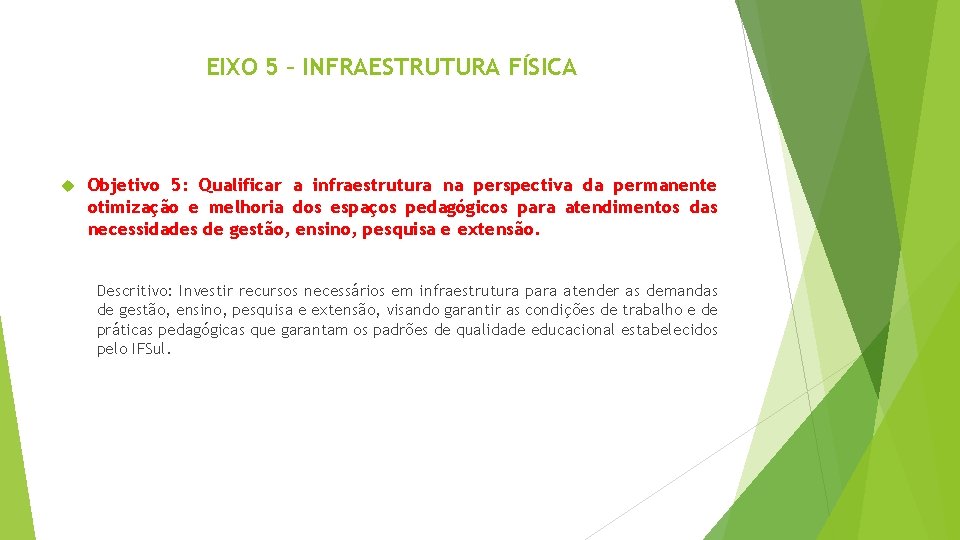 EIXO 5 – INFRAESTRUTURA FÍSICA

Objetivo 5: Qualificar a infraestrutura na perspectiva da permanente otimização e melhoria dos espaços pedagógicos para atendimentos das necessidades de gestão, ensino, pesquisa e extensão.

Descritivo: Investir recursos necessários em infraestrutura para atender as demandas de gestão, ensino, pesquisa e extensão, visando garantir as condições de trabalho e de práticas pedagógicas que garantam os padrões de qualidade educacional estabelecidos pelo IFSul.